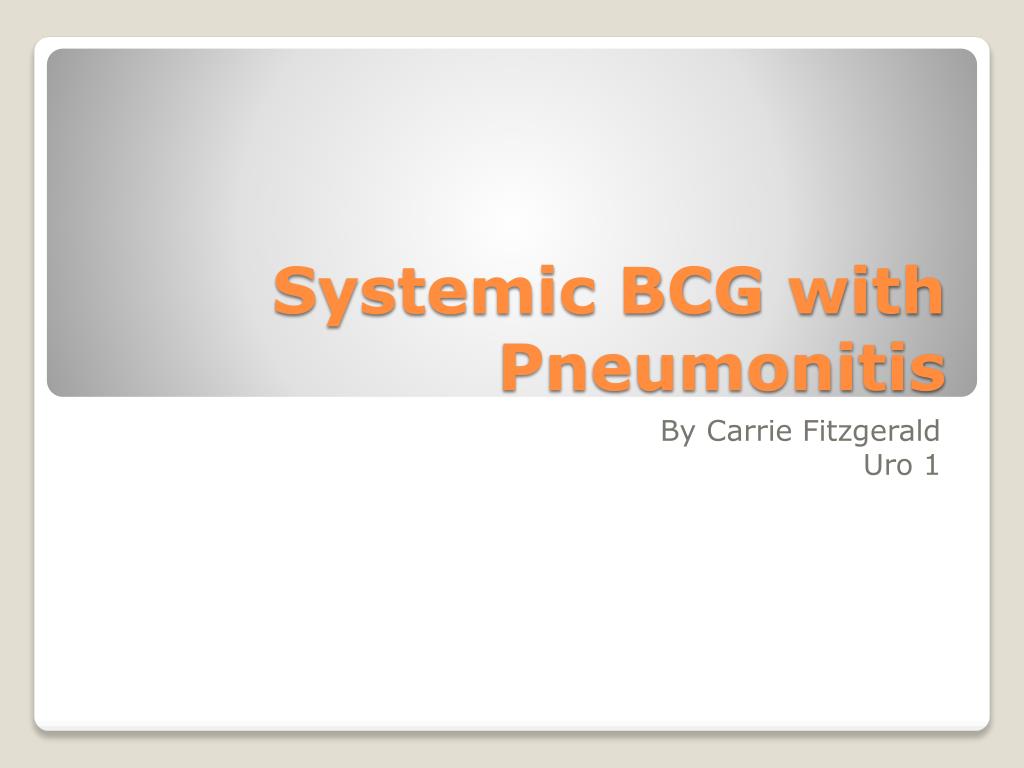 Systemic BCG with Pneumonitis

By Carrie Fitzgerald
Uro 1